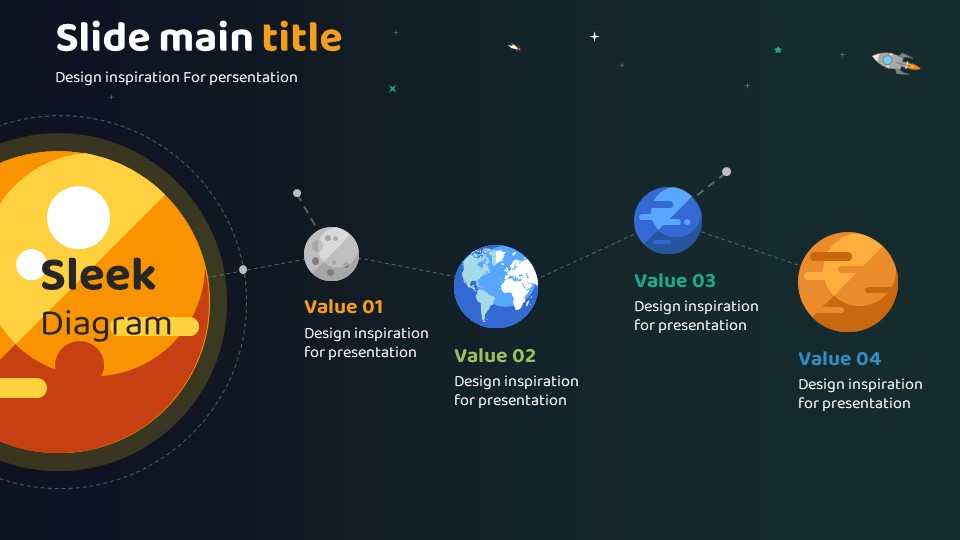 Slide main title

Design inspiration For presentation

Sleek Diagram

Value 01

Design inspiration for presentation

Value 02

Design inspiration for presentation

Value 03

Design inspiration for presentation

Value 04

Design inspiration for presentation